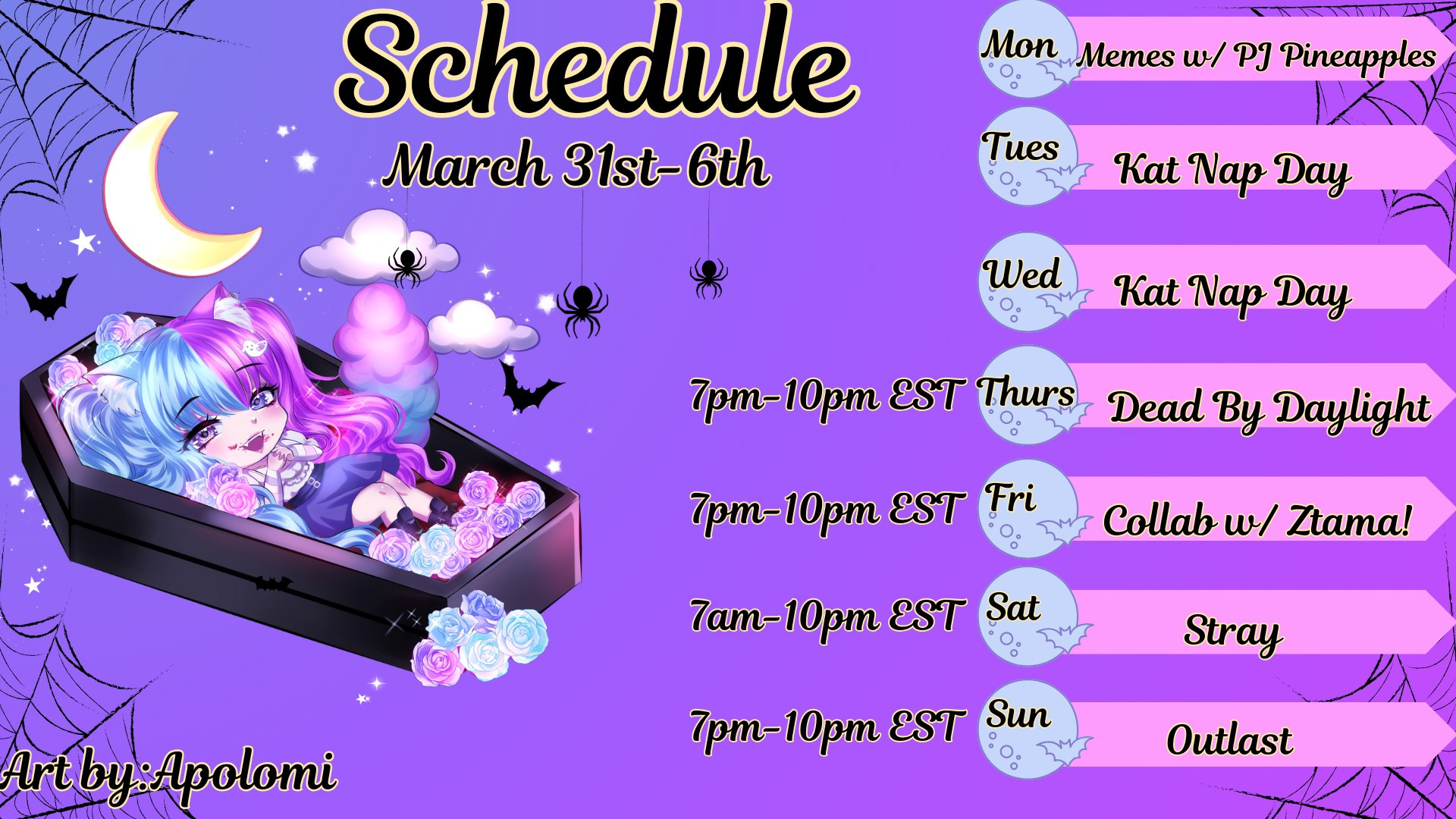 Schedule

March 31st-6th

Mon Memes w/ PJ Pineapples

Tues Kat Nap Day

Wed Kat Nap Day

7pm-10pm EST Thurs Dead By Daylight

7pm-10pm EST Fri Collab w/ Ztama!

7am-10pm EST Sat Stray

7pm-10pm EST Sun Outlast

Art by:Apolomi